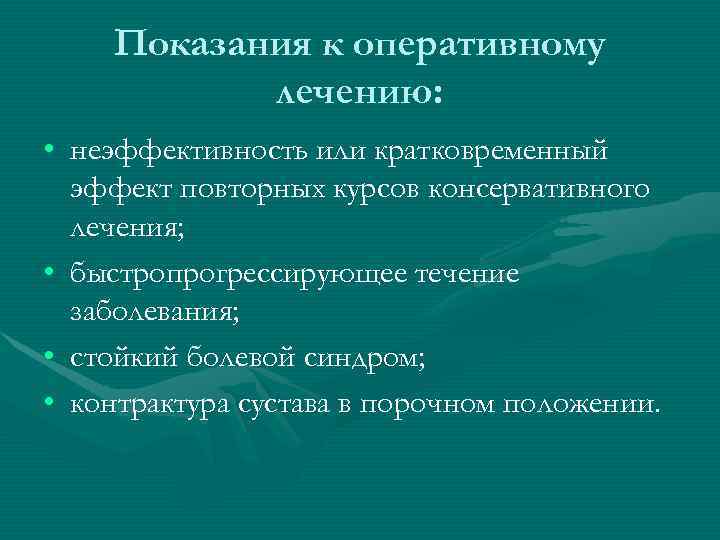 Показания к оперативному лечению:

• неэффективность или кратковременный эффект повторных курсов консервативного лечения;
• быстропрогрессирующее течение заболевания;
• стойкий болевой синдром;
• контрактура сустава в порочном положении.